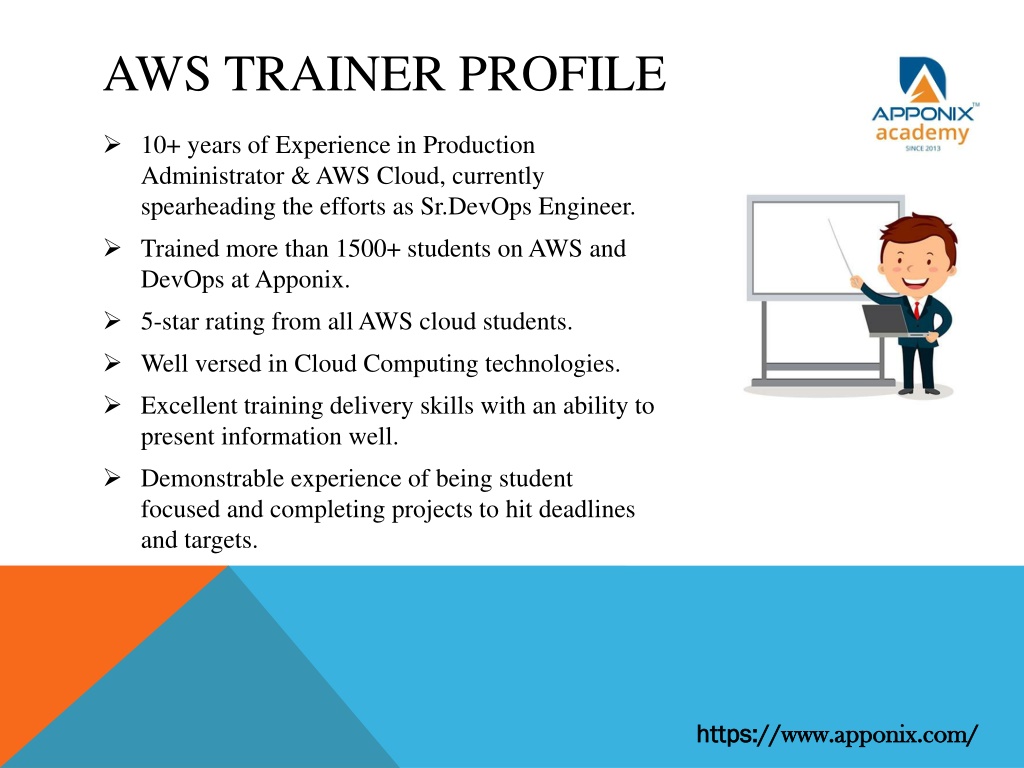 AWS TRAINER PROFILE

APPONIX™ academy SINCE 2013

➢ 10+ years of Experience in Production Administrator & AWS Cloud, currently spearheading the efforts as Sr.DevOps Engineer.

➢ Trained more than 1500+ students on AWS and DevOps at Apponix.

➢ 5-star rating from all AWS cloud students.

➢ Well versed in Cloud Computing technologies.

➢ Excellent training delivery skills with an ability to present information well.

➢ Demonstrable experience of being student focused and completing projects to hit deadlines and targets.

https://www.apponix.com/